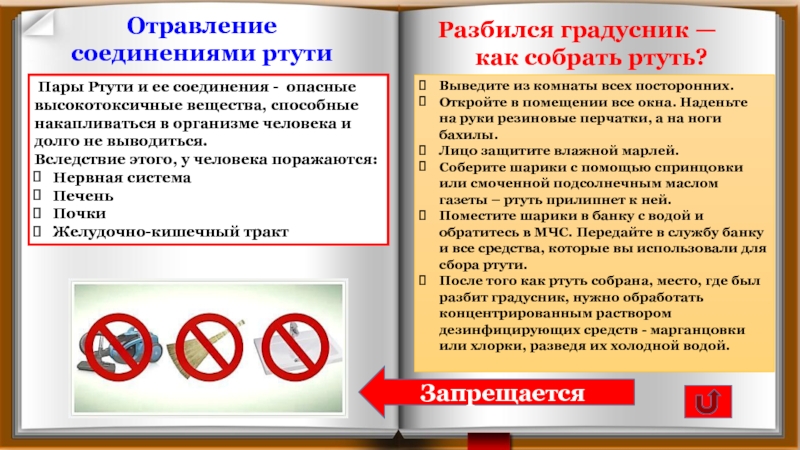 Отравление соединениями ртути

Пары Ртути и ее соединения - опасные высокотоксичные вещества, способные накапливаться в организме человека и долго не выводиться.
Вследствие этого, у человека поражаются:
 Нервная система
 Печень
 Почки
 Желудочно-кишечный тракт

Разбился градусник — как собрать ртуть?

 Выведите из комнаты всех посторонних.
 Откройте в помещении все окна. Наденьте на руки резиновые перчатки, а на ноги бахилы.
 Лицо защитите влажной марлей.
 Соберите шарики с помощью спринцовки или смоченной подсолнечным маслом газеты – ртуть прилипнет к ней.
 Поместите шарики в банку с водой и обратитесь в МЧС. Передайте в службу банку и все средства, которые вы использовали для сбора ртути.
 После того как ртуть собрана, место, где был разбит градусник, нужно обработать концентрированным раствором дезинфицирующих средств - марганцовки или хлорки, разведя их холодной водой.

Запрещается